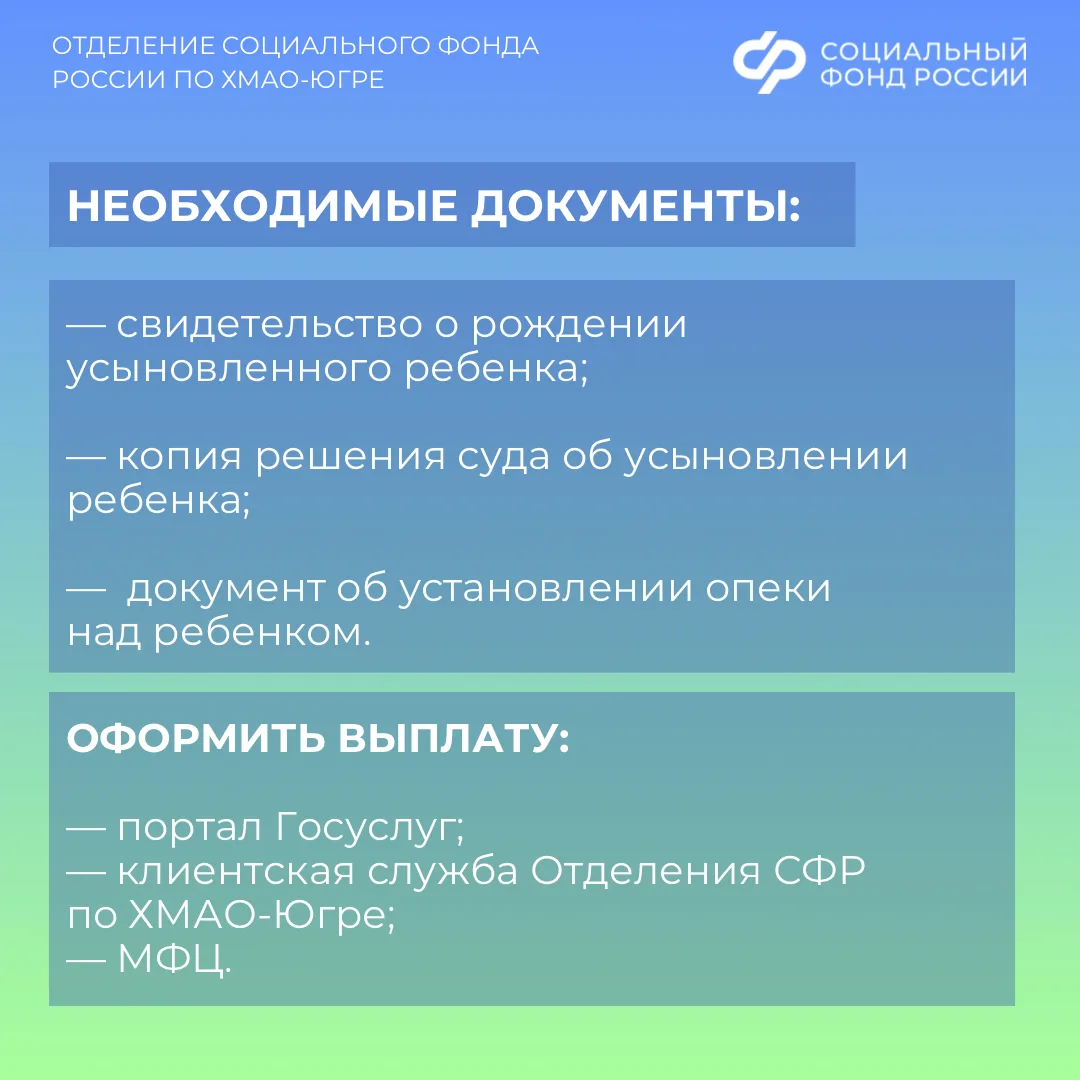 ОТДЕЛЕНИЕ СОЦИАЛЬНОГО ФОНДА РОССИИ ПО ХМАО-ЮГРЕ

СОЦИАЛЬНЫЙ ФОНД РОССИИ

НЕОБХОДИМЫЕ ДОКУМЕНТЫ:

— свидетельство о рождении усыновленного ребенка;

— копия решения суда об усыновлении ребенка;

— документ об установлении опеки над ребенком.

ОФОРМИТЬ ВЫПЛАТУ:

— портал Госуслуг;
— клиентская служба Отделения СФР по ХМАО-Югре;
— МФЦ.